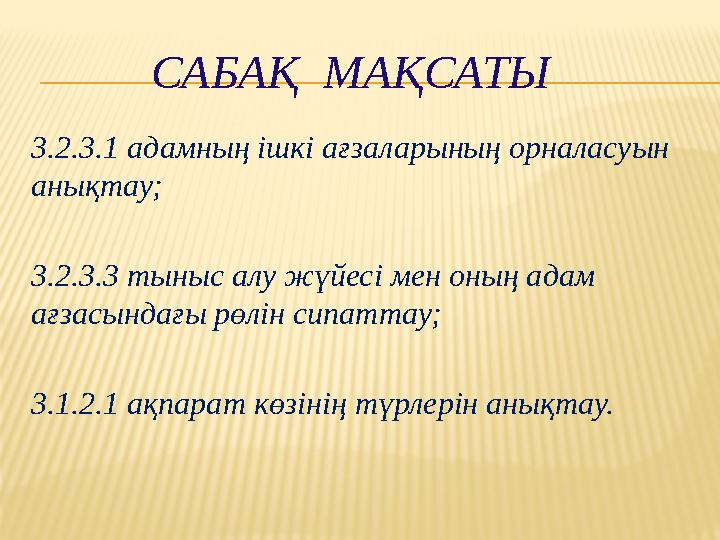 САБАҚ МАҚСАТЫ

3.2.3.1 адамның ішкі ағзаларының орналасуын анықтау;

3.2.3.3 тыныс алу жүйесі мен оның адам ағзасындағы рөлін сипаттау;

3.1.2.1 ақпарат көзінің түрлерін анықтау.